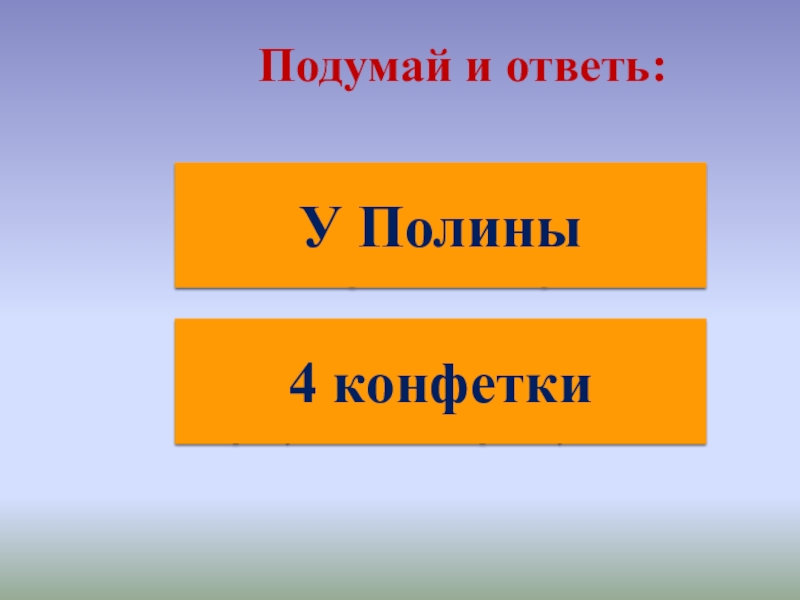 Подумай и ответь:

У Полины

4 конфетки